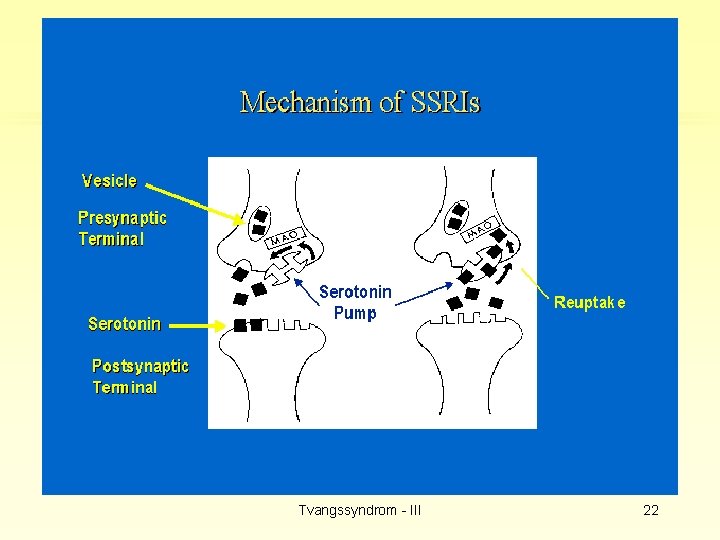 Mechanism of SSRIs

Vesicle

Presynaptic Terminal

MAO

MAO

Serotonin Pump

Reuptake

Serotonin

Postsynaptic Terminal

Tvangssyndrom - III

22